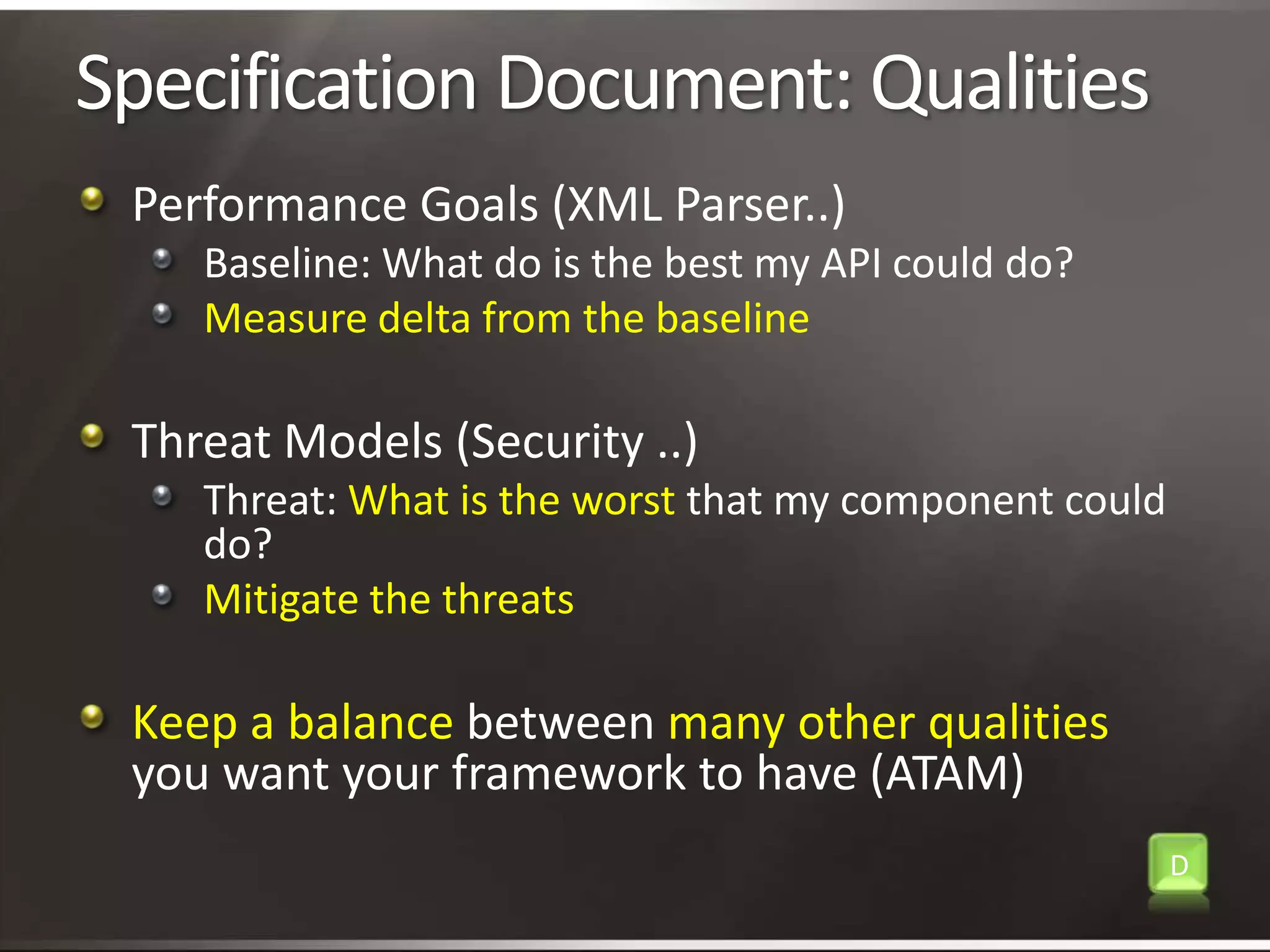 Specification Document: Qualities

Performance Goals (XML Parser..)
Baseline: What do is the best my API could do?
Measure delta from the baseline

Threat Models (Security ..)
Threat: What is the worst that my component could do?
Mitigate the threats

Keep a balance between many other qualities you want your framework to have (ATAM)

D